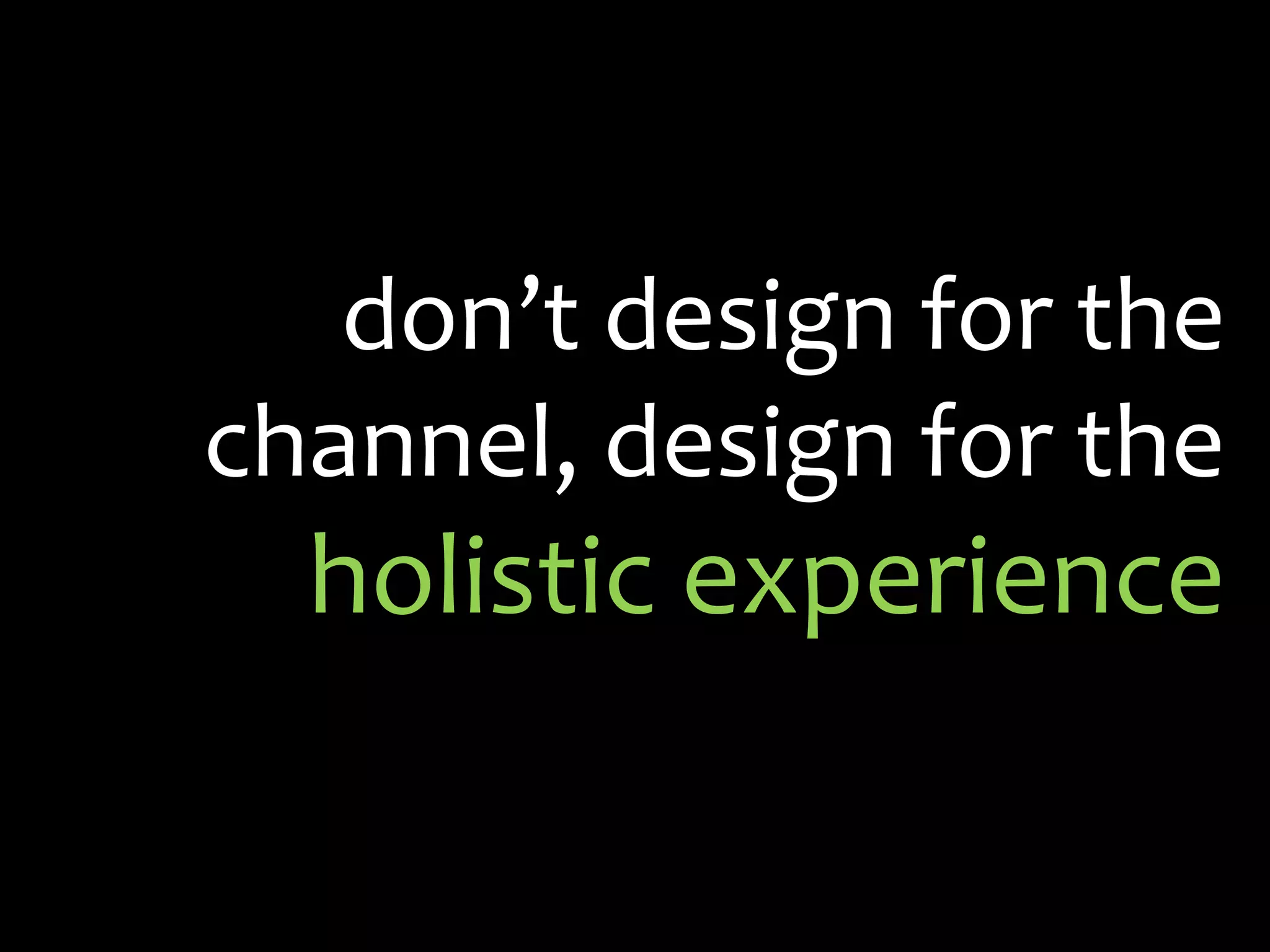 don’t design for the channel, design for the holistic experience